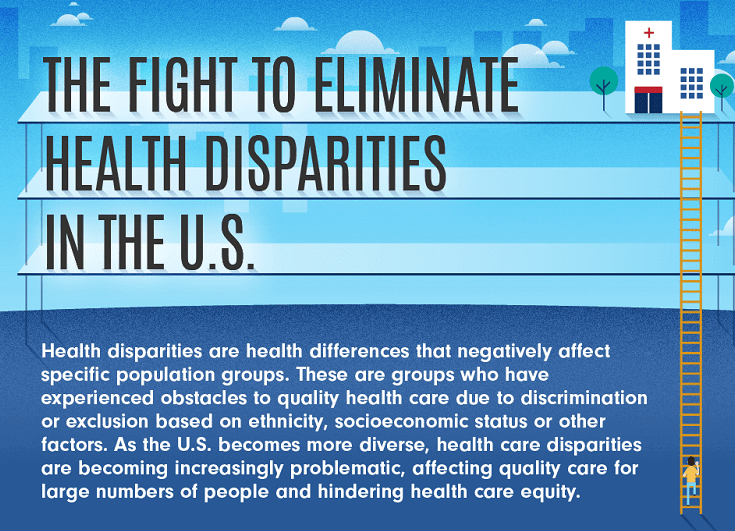 THE FIGHT TO ELIMINATE HEALTH DISPARITIES IN THE U.S.

Health disparities are health differences that negatively affect specific population groups. These are groups who have experienced obstacles to quality health care due to discrimination or exclusion based on ethnicity, socioeconomic status or other factors. As the U.S. becomes more diverse, health care disparities are becoming increasingly problematic, affecting quality care for large numbers of people and hindering health care equity.